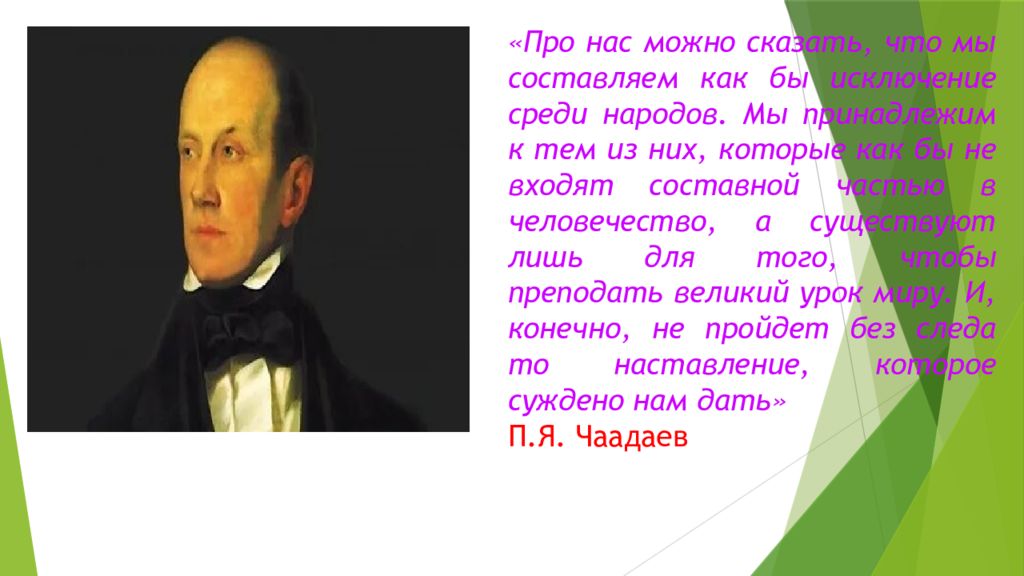 «Про нас можно сказать, что мы составляем как бы исключение среди народов. Мы принадлежим к тем из них, которые как бы не входят составной частью в человечество, а существуют лишь для того, чтобы преподать великий урок миру. И, конечно, не пройдет без следа то наставление, которое суждено нам дать»

П.Я. Чаадаев